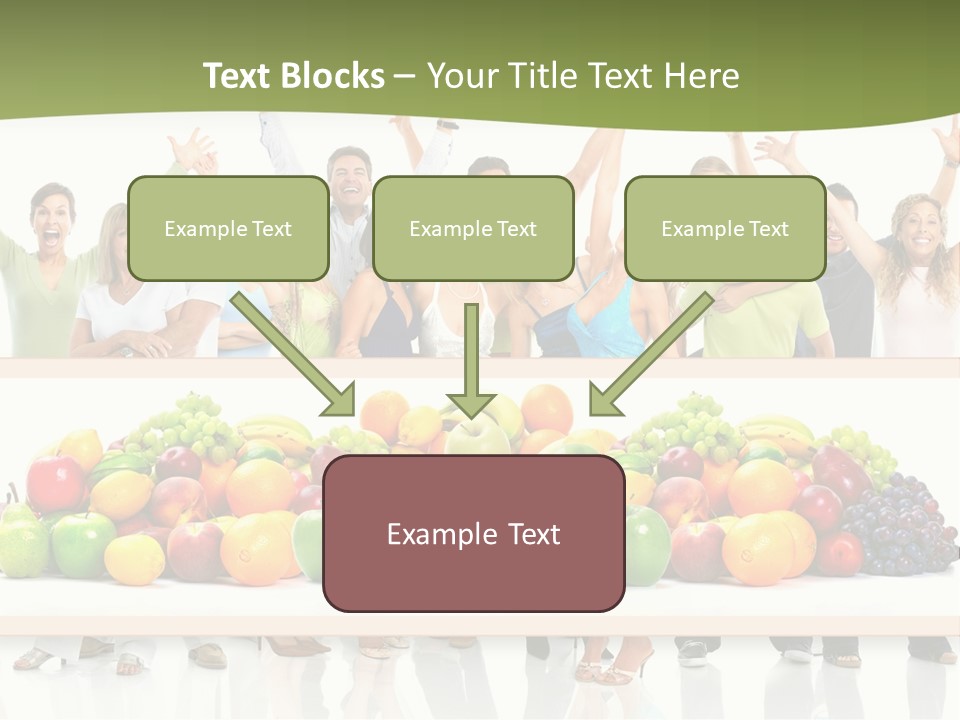 Text Blocks – Your Title Text Here

Example Text

Example Text

Example Text

Example Text